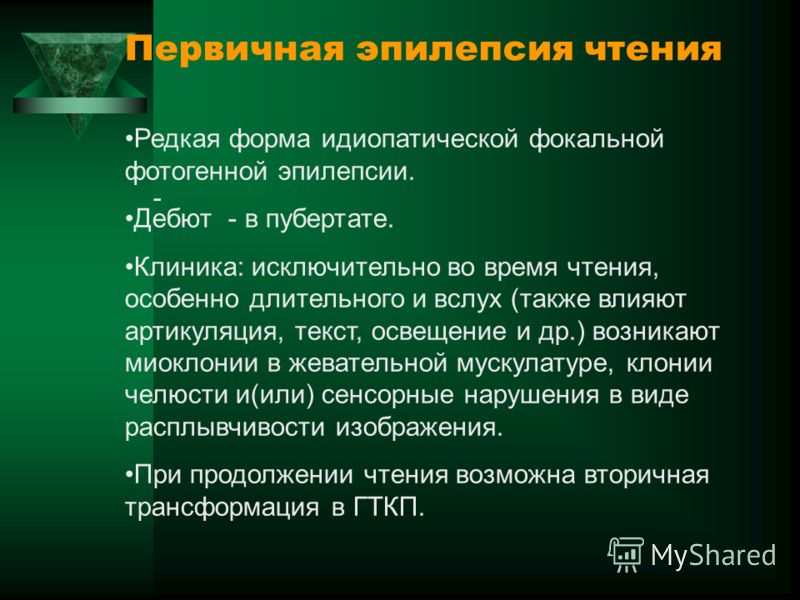 Первичная эпилепсия чтения

•Редкая форма идиопатической фокальной фотогенной эпилепсии.

-

•Дебют - в пубертате.

•Клиника: исключительно во время чтения, особенно длительного и вслух (также влияют артикуляция, текст, освещение и др.) возникают миоклонии в жевательной мускулатуре, клонии челюсти и(или) сенсорные нарушения в виде расплывчивости изображения.

•При продолжении чтения возможна вторичная трансформация в ГТКП.

MyShared